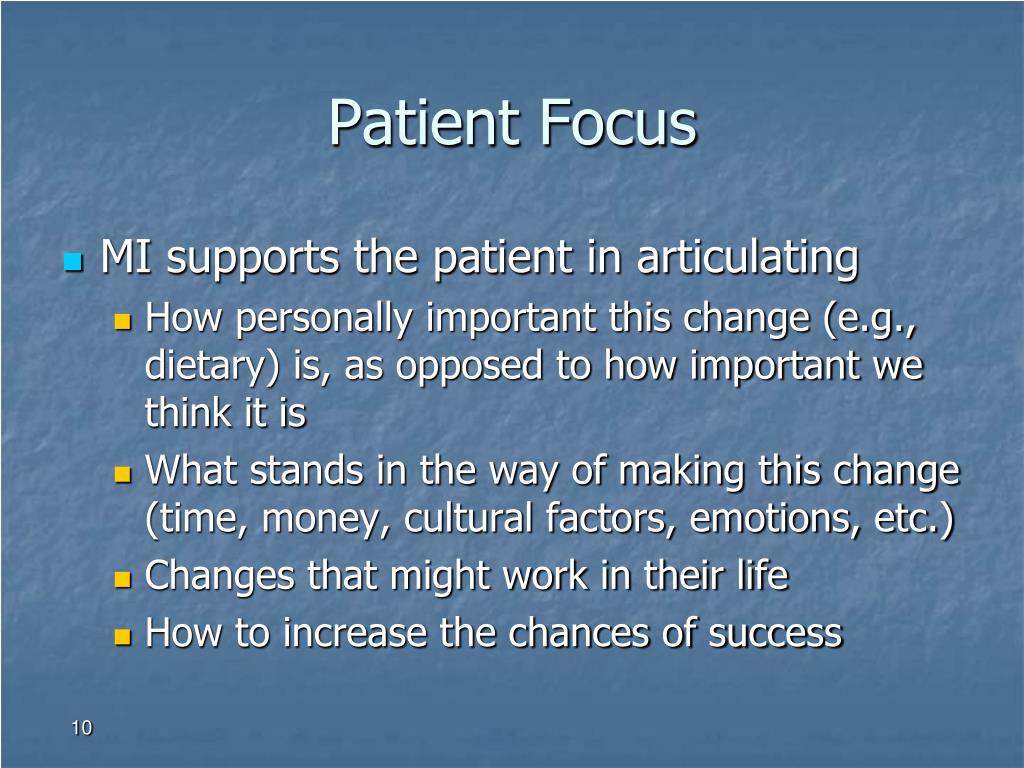 Patient Focus

MI supports the patient in articulating

How personally important this change (e.g., dietary) is, as opposed to how important we think it is

What stands in the way of making this change (time, money, cultural factors, emotions, etc.)

Changes that might work in their life

How to increase the chances of success

10